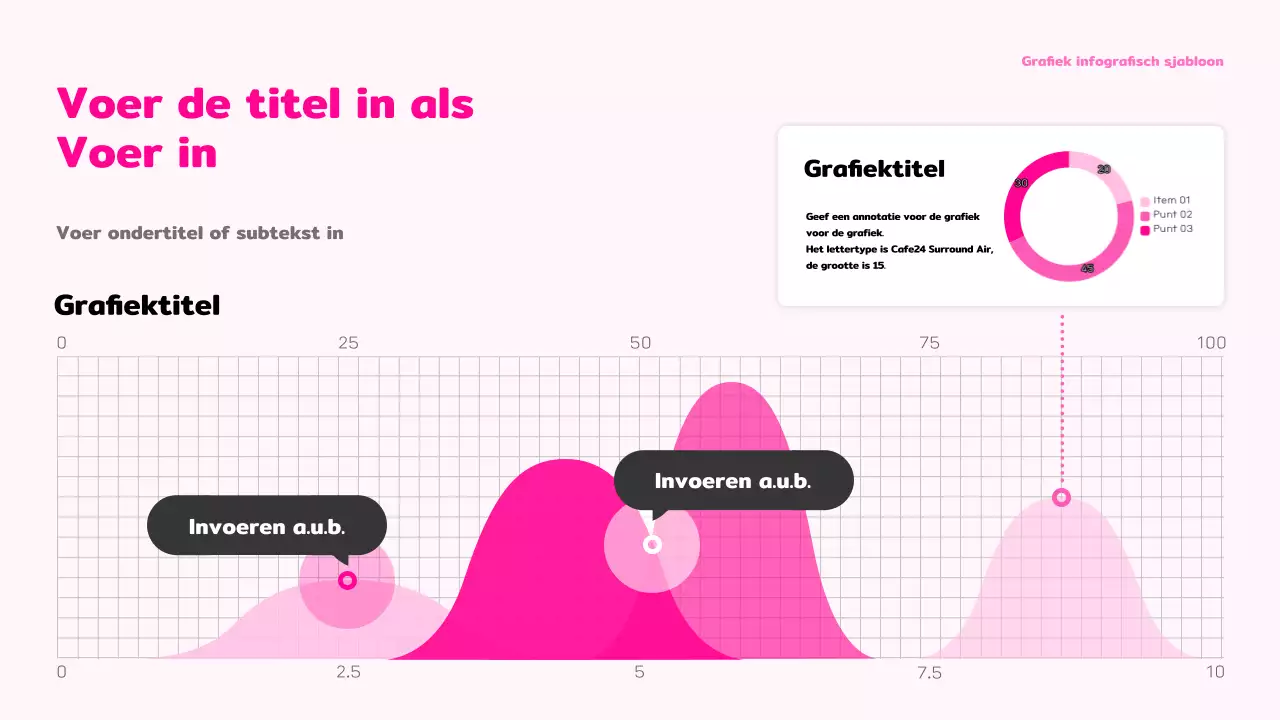 Grafiek infografisch sjabloon

Voer de titel in als Voer in

Voer ondertitel of subtekst in

Grafiektitel

Geef een annotatie voor de grafiek voor de grafiek.
Het lettertype is Cafe24 Surround Air, de grootte is 15.

20
30
45

Item 01
Punt 02
Punt 03

Grafiektitel

0
25
50
75
100

Invoeren a.u.b.

Invoeren a.u.b.

0
2.5
5
7.5
10